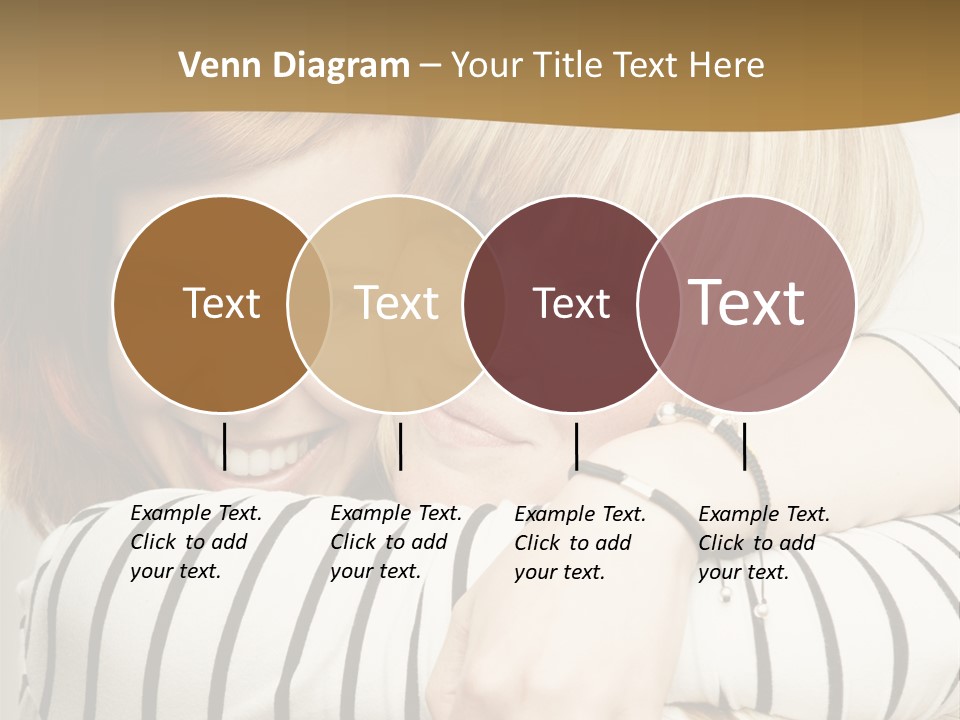 Venn Diagram – Your Title Text Here

Text

Text

Text

Text

Example Text. Click to add your text.

Example Text. Click to add your text.

Example Text. Click to add your text.

Example Text. Click to add your text.